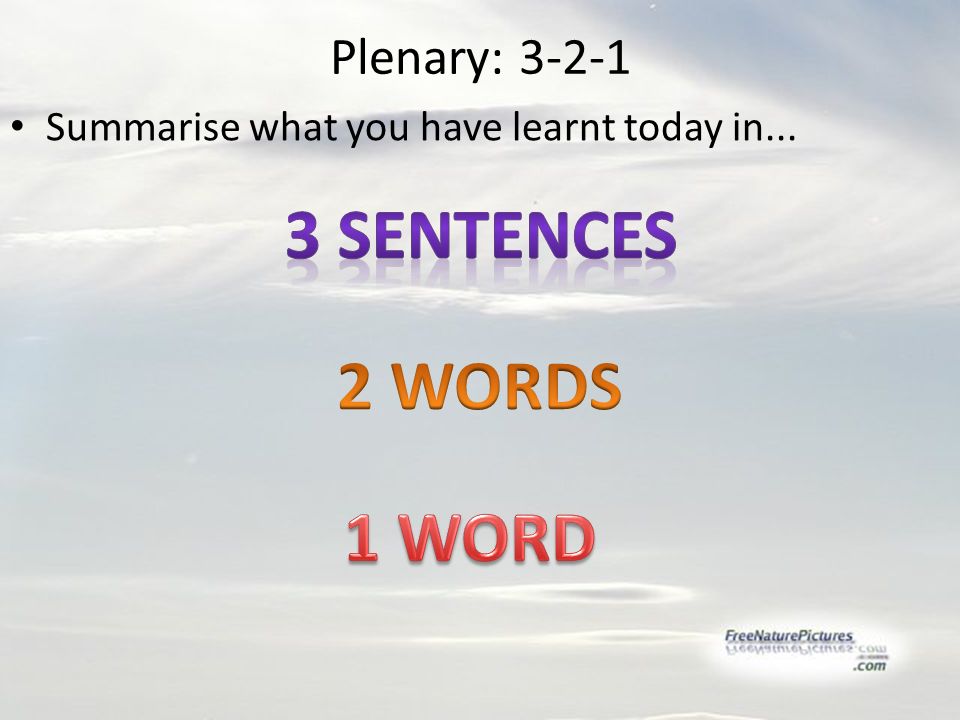 Plenary: 3-2-1

• Summarise what you have learnt today in...

3 SENTENCES

2 WORDS

1 WORD

FreeNaturePictures
.com